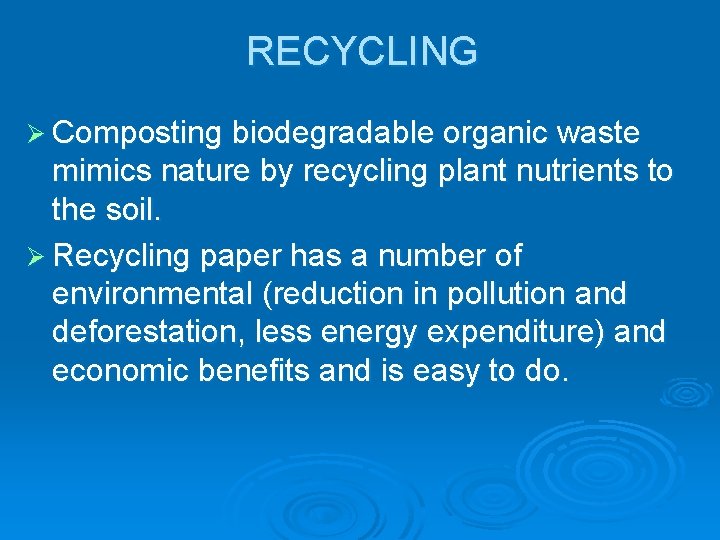 RECYCLING

➢ Composting biodegradable organic waste mimics nature by recycling plant nutrients to the soil.

➢ Recycling paper has a number of environmental (reduction in pollution and deforestation, less energy expenditure) and economic benefits and is easy to do.